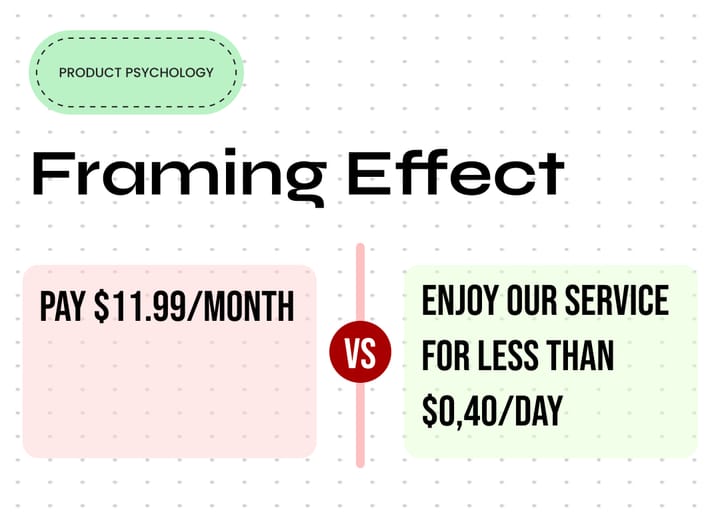 PRODUCT PSYCHOLOGY

Framing Effect

PAY \$11.99/MONTH

VS

ENJOY OUR SERVICE FOR LESS THAN \$0,40/DAY